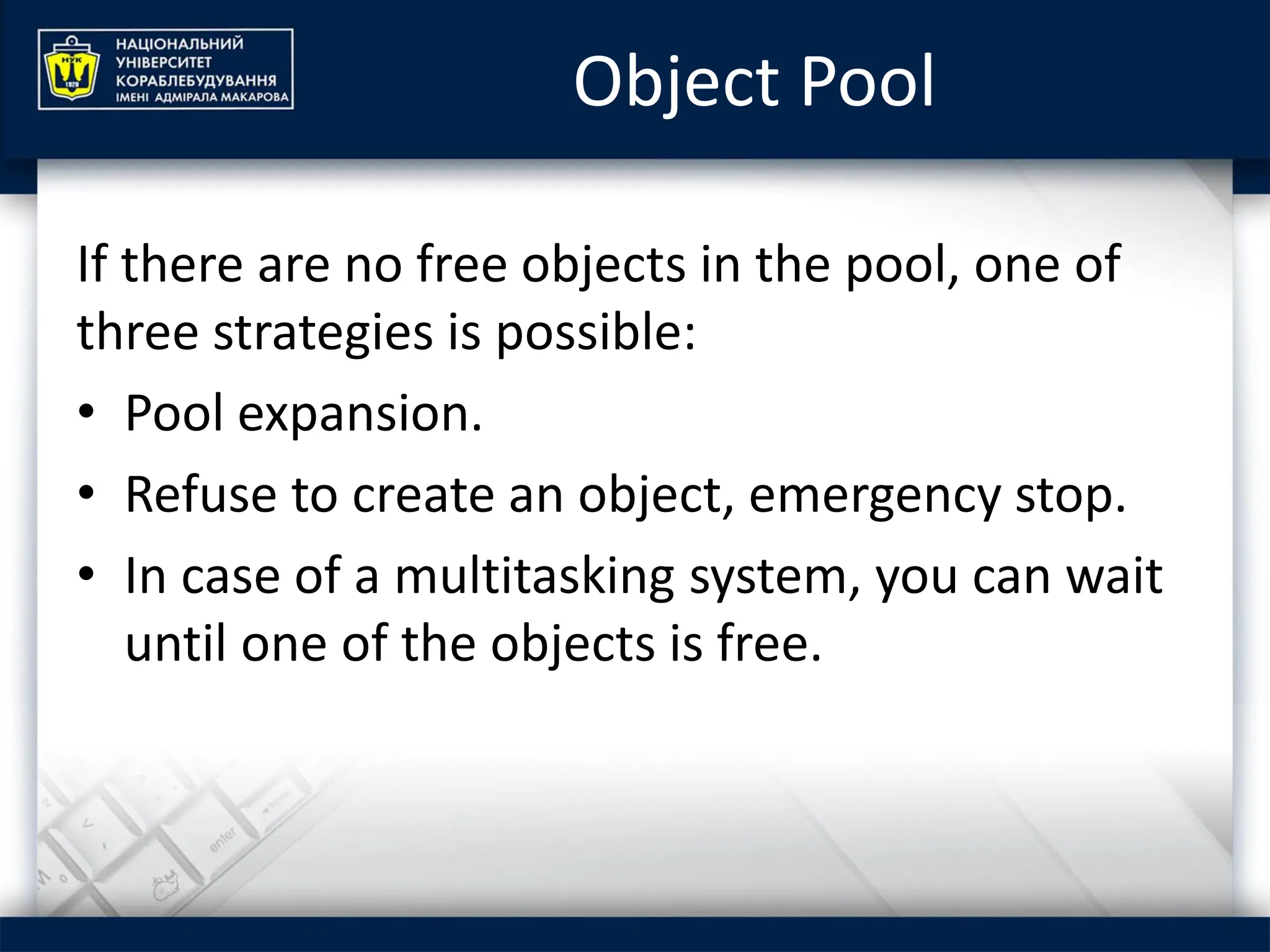 НУК
1920
НАЦІОНАЛЬНИЙ УНІВЕРСИТЕТ КОРАБЛЕБУДУВАННЯ ІМЕНІ АДМІРАЛА МАКАРОВА

Object Pool

If there are no free objects in the pool, one of three strategies is possible:

• Pool expansion.
• Refuse to create an object, emergency stop.
• In case of a multitasking system, you can wait until one of the objects is free.

enter